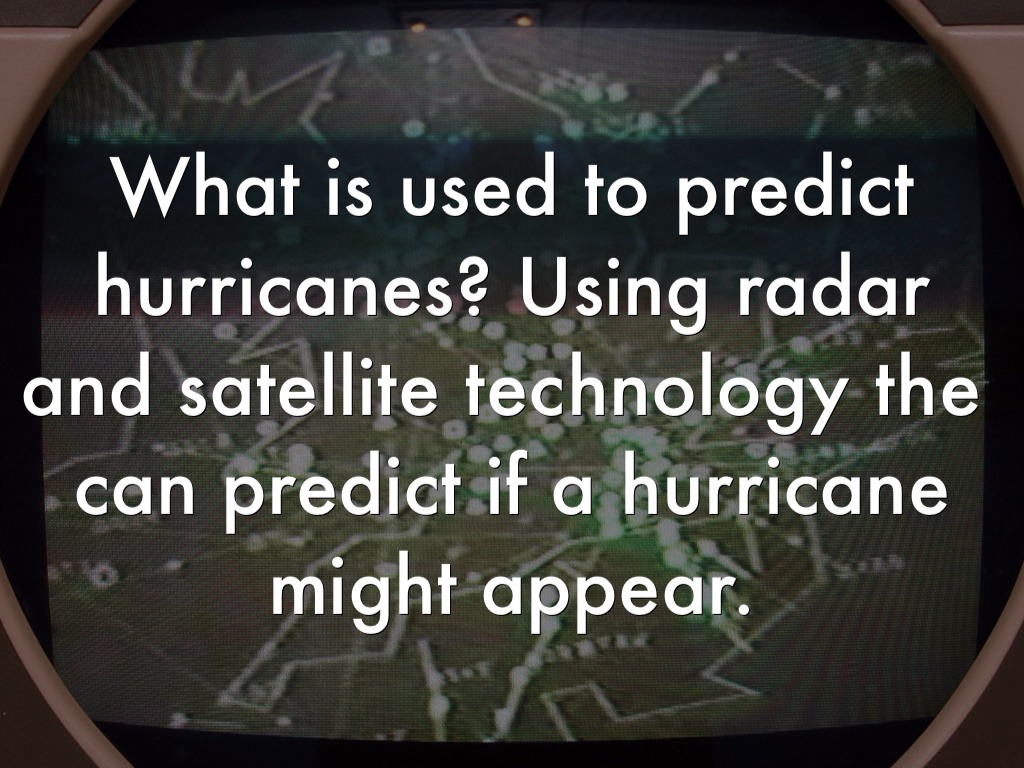 What is used to predict hurricanes? Using radar and satellite technology the can predict if a hurricane might appear.